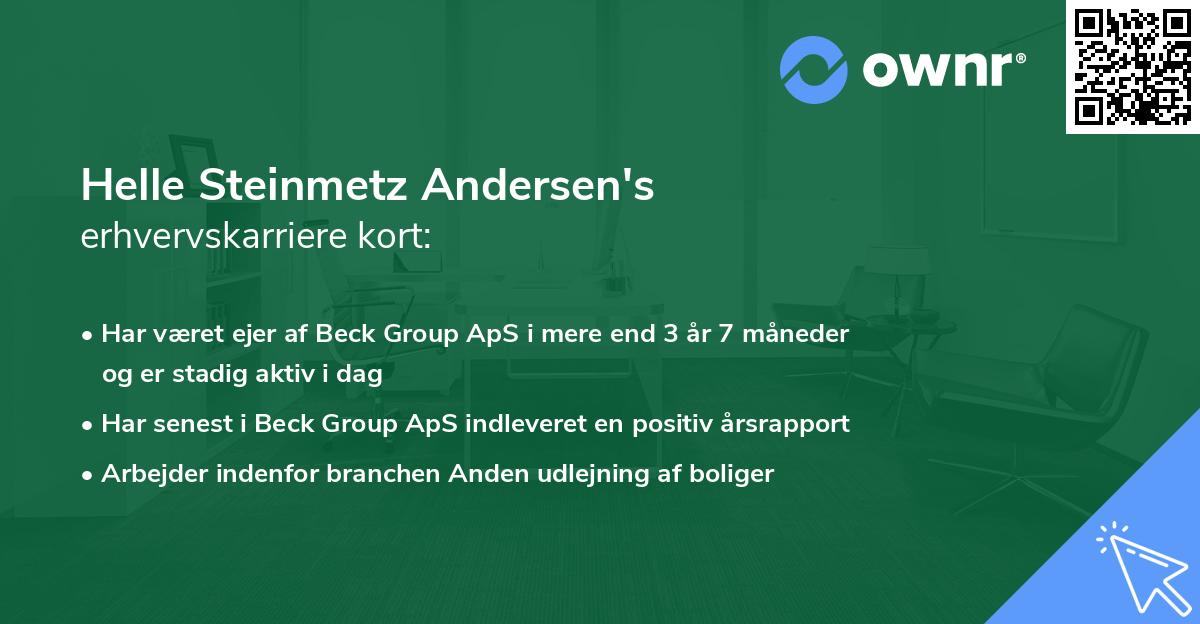 ownr®

Helle Steinmetz Andersen's
erhvervskarriere kort:

• Har været ejer af Beck Group ApS i mere end 3 år 7 måneder og er stadig aktiv i dag
• Har senest i Beck Group ApS indleveret en positiv årsrapport
• Arbejder indenfor branchen Anden udlejning af boliger